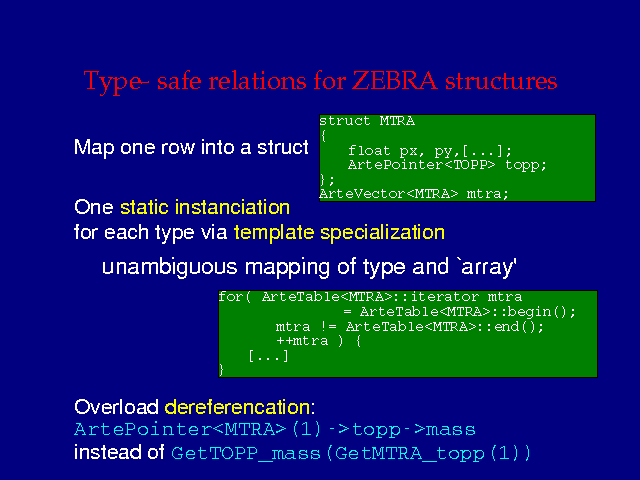 Type- safe relations for ZEBRA structures

Map one row into a struct

struct MTRA
{
float px, py,[...];
ArtePointer<TOPP> topp;
};
ArteVector<MTRA> mtra;

One static instanciation
for each type via template specialization

unambiguous mapping of type and `array'

for( ArteTable<MTRA>::iterator mtra
= ArteTable<MTRA>::begin();
mtra != ArteTable<MTRA>::end();
++mtra ) {
[...]
}

Overload dereferencation:
ArtePointer<MTRA>(1)->topp->mass
instead of GetTOPP_mass(GetMTRA_topp(1))